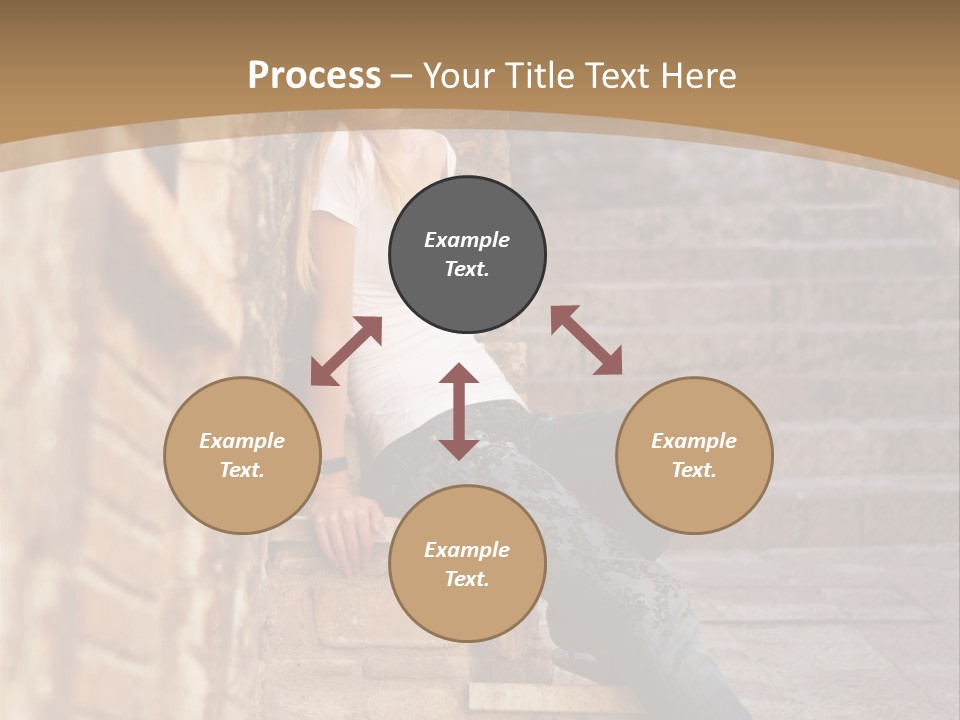 Process – Your Title Text Here

Example Text.

Example Text.

Example Text.

Example Text.